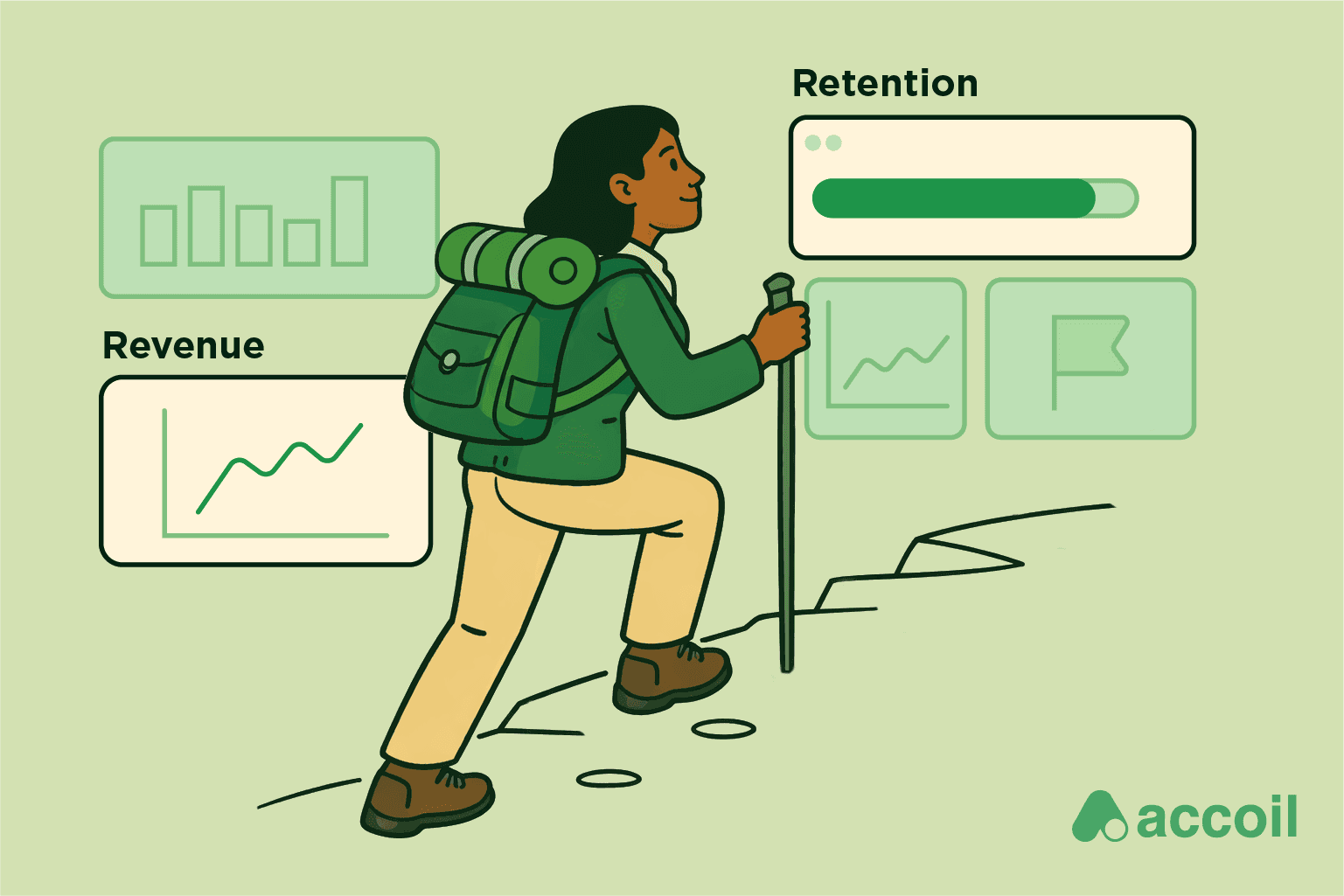 Retention

Revenue

accoil